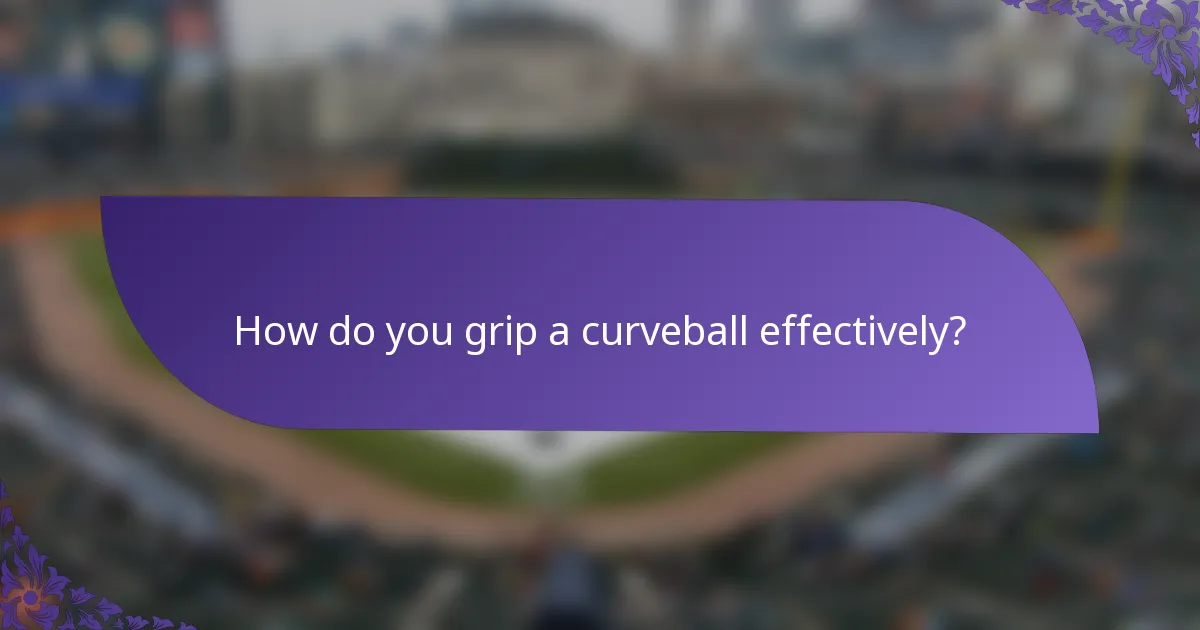 How do you grip a curveball effectively?